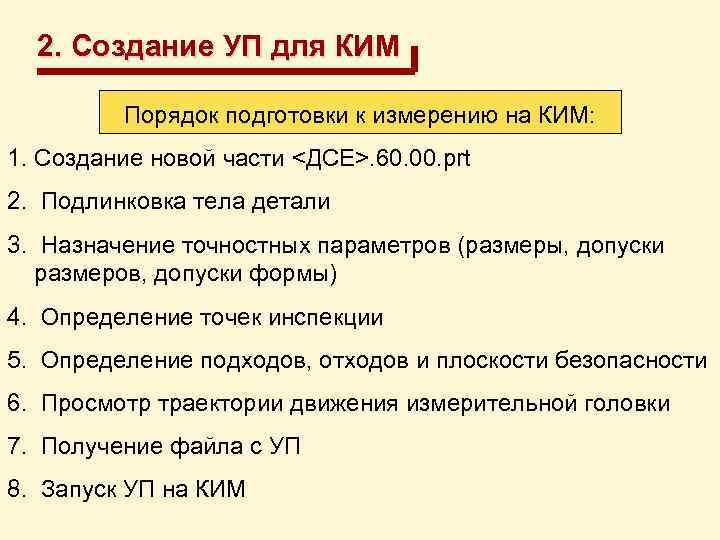 2. Создание УП для КИМ

Порядок подготовки к измерению на КИМ:

1. Создание новой части <ДСЕ>.60.00.prt

2. Подлинковка тела детали

3. Назначение точностных параметров (размеры, допуски размеров, допуски формы)

4. Определение точек инспекции

5. Определение подходов, отходов и плоскости безопасности

6. Просмотр траектории движения измерительной головки

7. Получение файла с УП

8. Запуск УП на КИМ